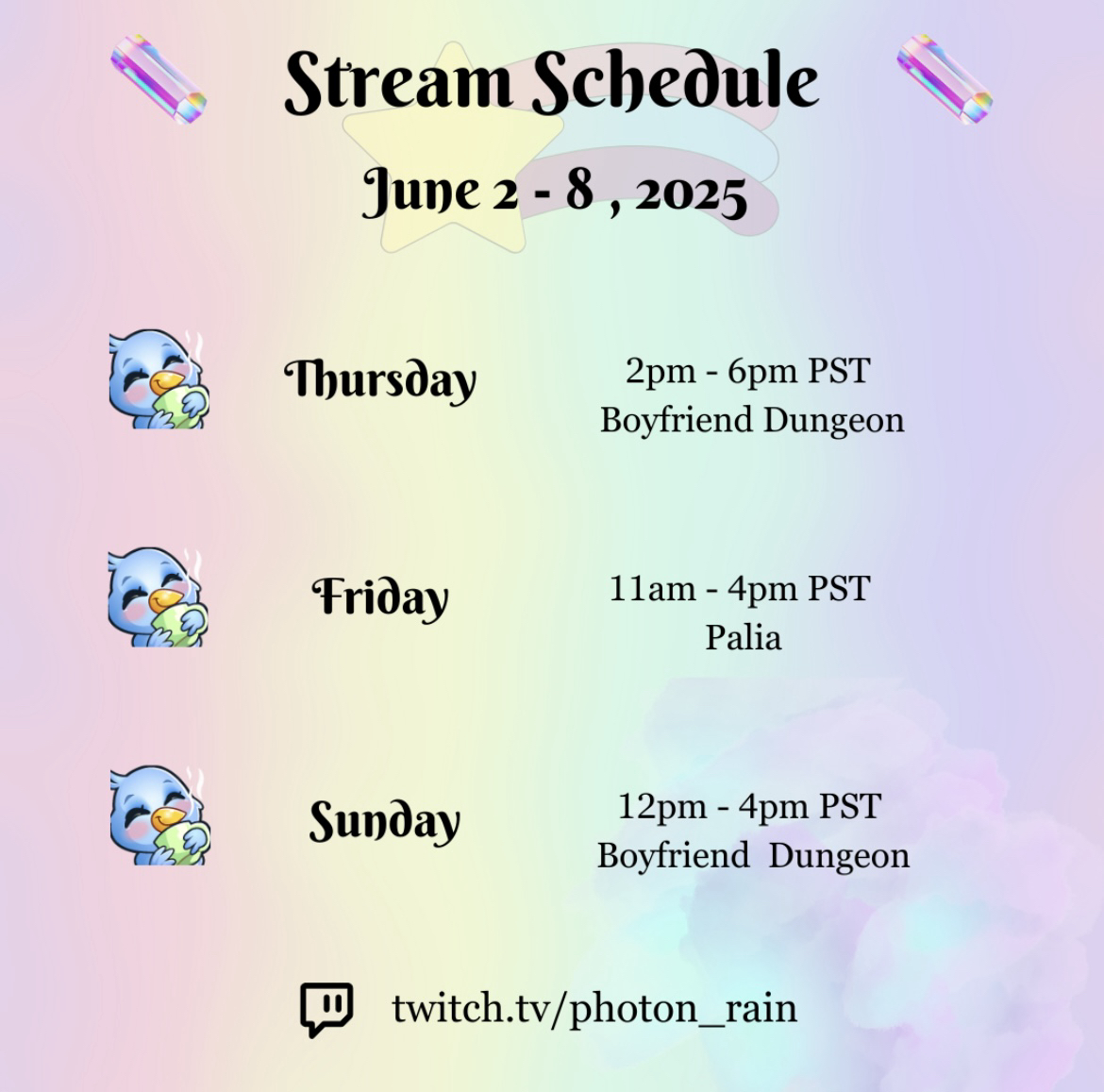 Stream Schedule

June 2 - 8 , 2025

Thursday

2pm - 6pm PST
Boyfriend Dungeon

Friday

11am - 4pm PST
Palia

Sunday

12pm - 4pm PST
Boyfriend Dungeon

twitch.tv/photon_rain